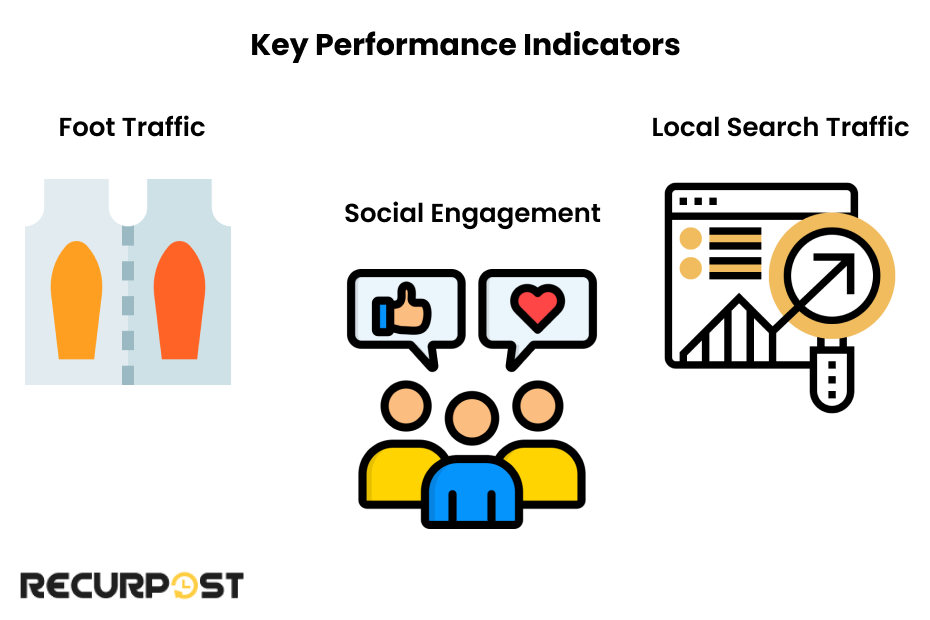 Key Performance Indicators

Foot Traffic

Social Engagement

Local Search Traffic

RECURPOST